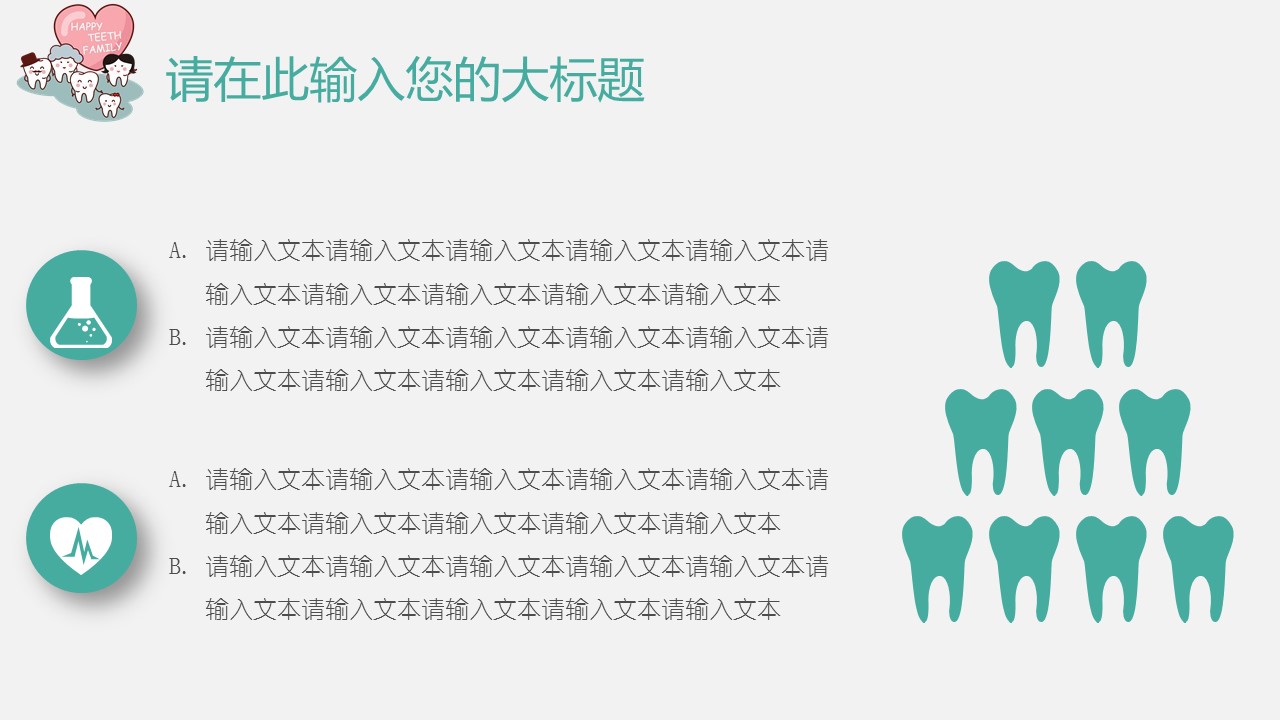 HAPPY TEETH FAMILY

请在此输入您的大标题

A. 请输入文本请输入文本请输入文本请输入文本请输入文本请输入文本请输入文本请输入文本请输入文本请输入文本

B. 请输入文本请输入文本请输入文本请输入文本请输入文本请输入文本请输入文本请输入文本请输入文本请输入文本

A. 请输入文本请输入文本请输入文本请输入文本请输入文本请输入文本请输入文本请输入文本请输入文本请输入文本

B. 请输入文本请输入文本请输入文本请输入文本请输入文本请输入文本请输入文本请输入文本请输入文本请输入文本